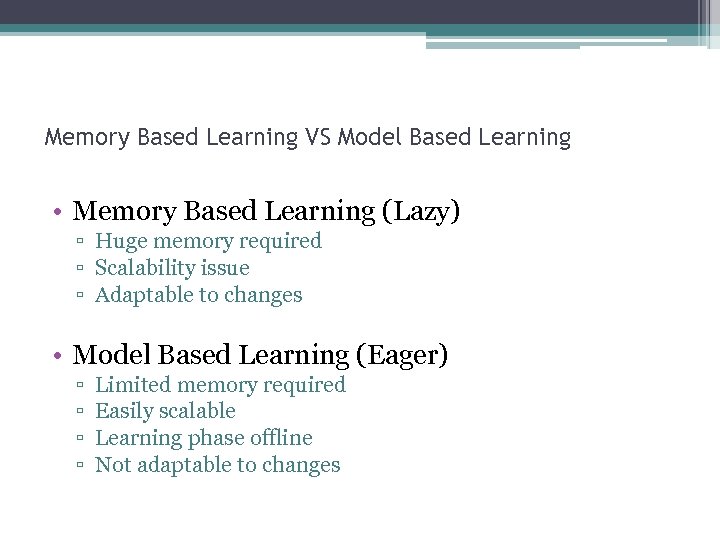 Memory Based Learning VS Model Based Learning

• Memory Based Learning (Lazy)
▫ Huge memory required
▫ Scalability issue
▫ Adaptable to changes

• Model Based Learning (Eager)
▫ Limited memory required
▫ Easily scalable
▫ Learning phase offline
▫ Not adaptable to changes